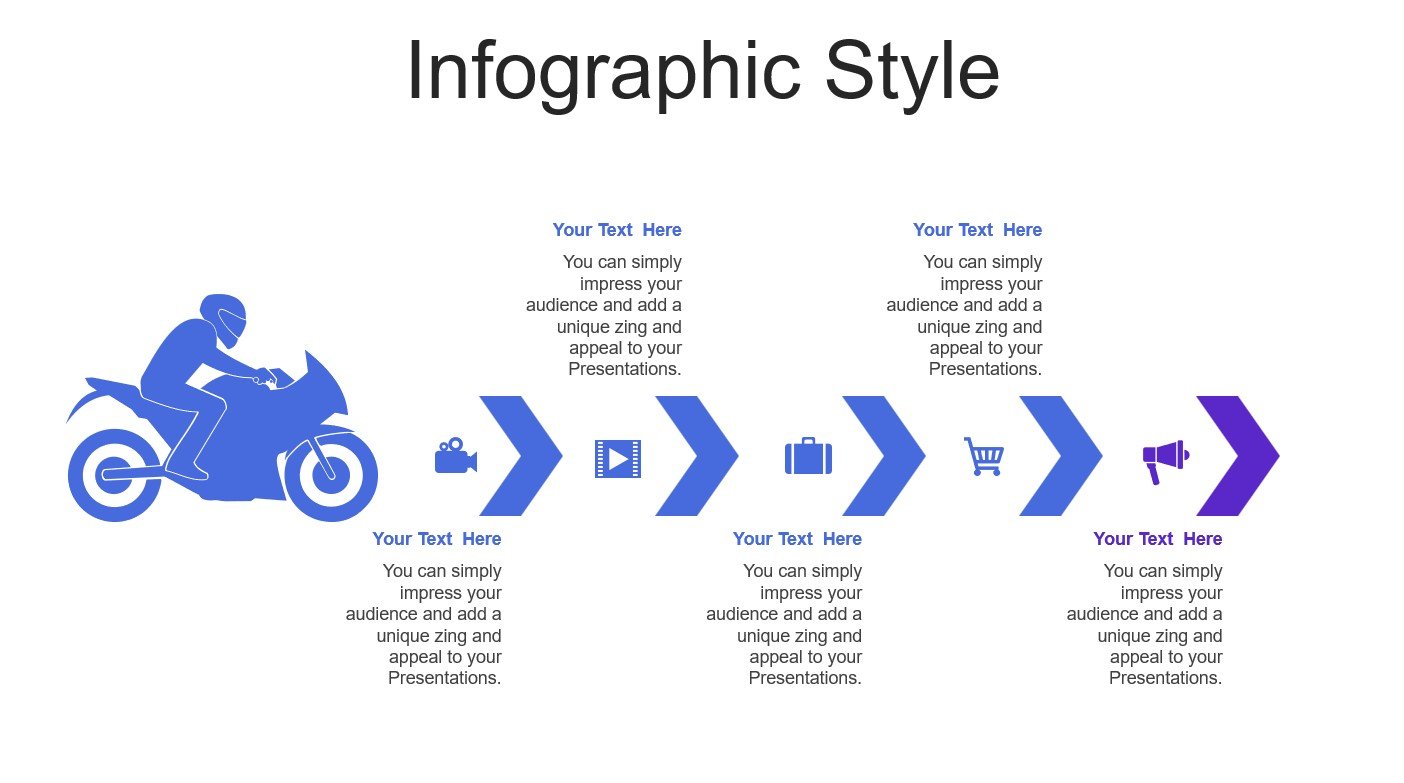 Infographic Style

Your Text Here

You can simply impress your audience and add a unique zing and appeal to your Presentations.

Your Text Here

You can simply impress your audience and add a unique zing and appeal to your Presentations.

Your Text Here

You can simply impress your audience and add a unique zing and appeal to your Presentations.

Your Text Here

You can simply impress your audience and add a unique zing and appeal to your Presentations.

Your Text Here

You can simply impress your audience and add a unique zing and appeal to your Presentations.